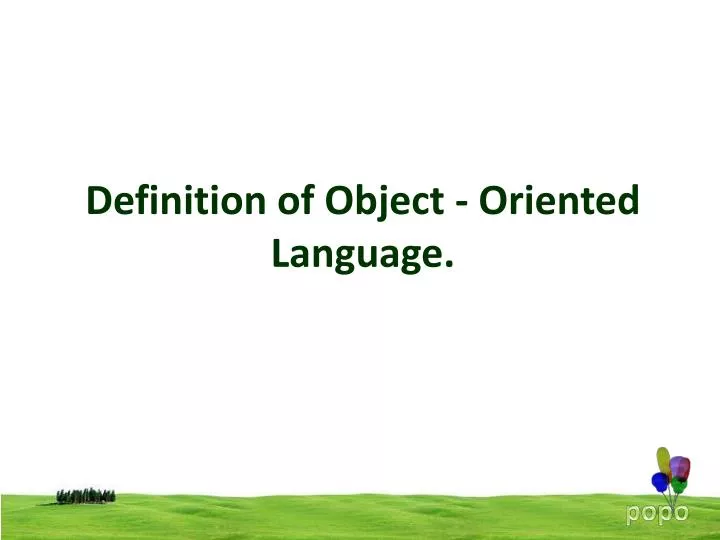 Definition of Object - Oriented Language.

popo